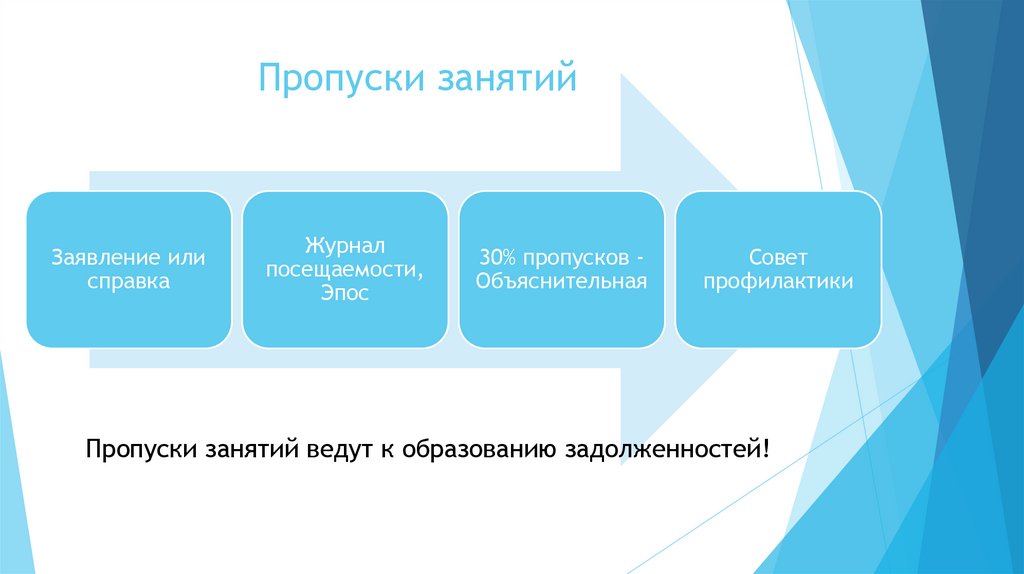 Пропуски занятий

Заявление или справка

Журнал посещаемости, Эпос

30% пропусков - Объяснительная

Совет профилактики

Пропуски занятий ведут к образованию задолженностей!